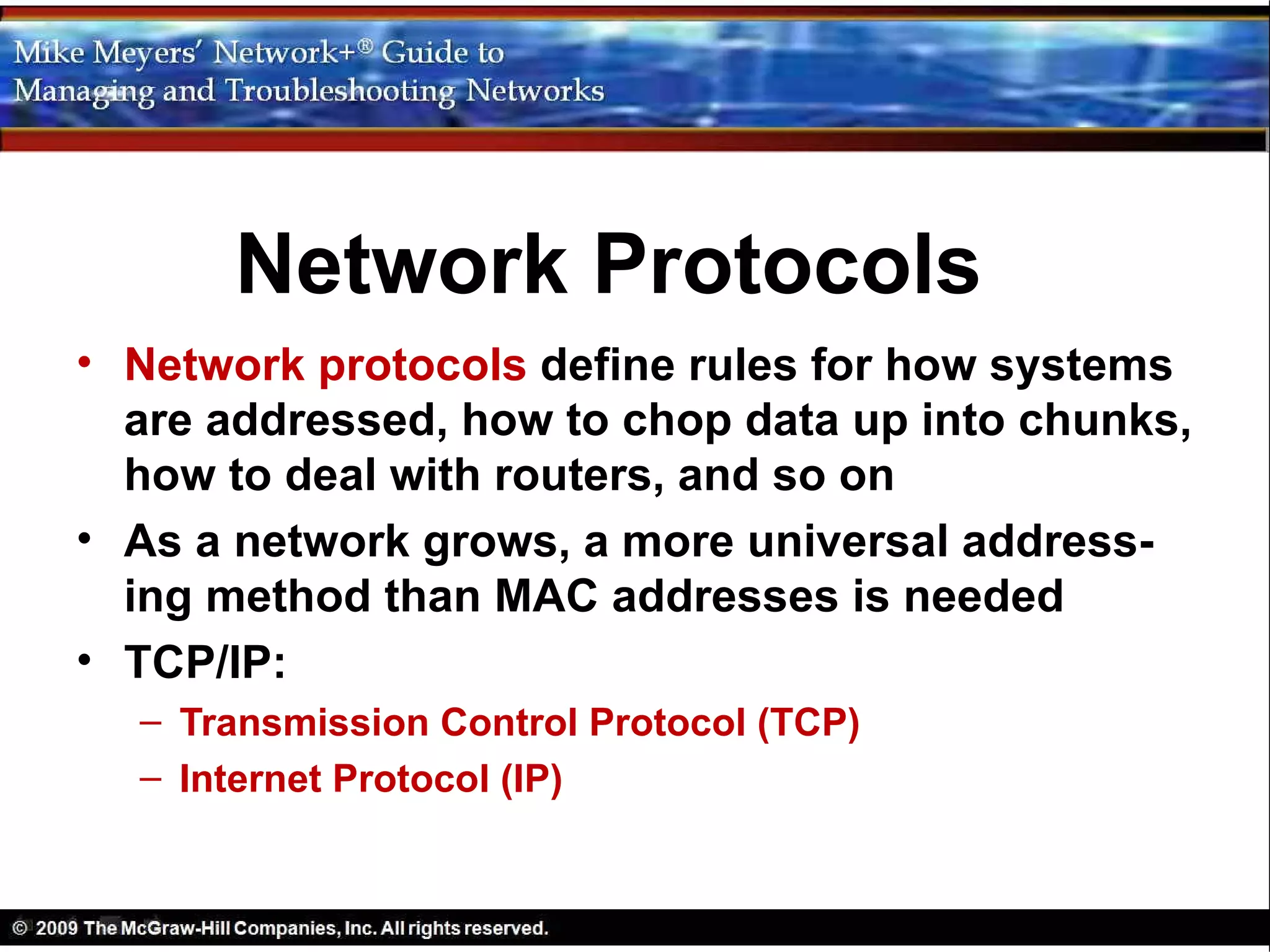 Mike Meyers' Network+® Guide to
Managing and Troubleshooting Networks

Network Protocols

• Network protocols define rules for how systems are addressed, how to chop data up into chunks, how to deal with routers, and so on

• As a network grows, a more universal addressing method than MAC addresses is needed

• TCP/IP:
 – Transmission Control Protocol (TCP)
 – Internet Protocol (IP)

© 2009 The McGraw-Hill Companies, Inc. All rights reserved.